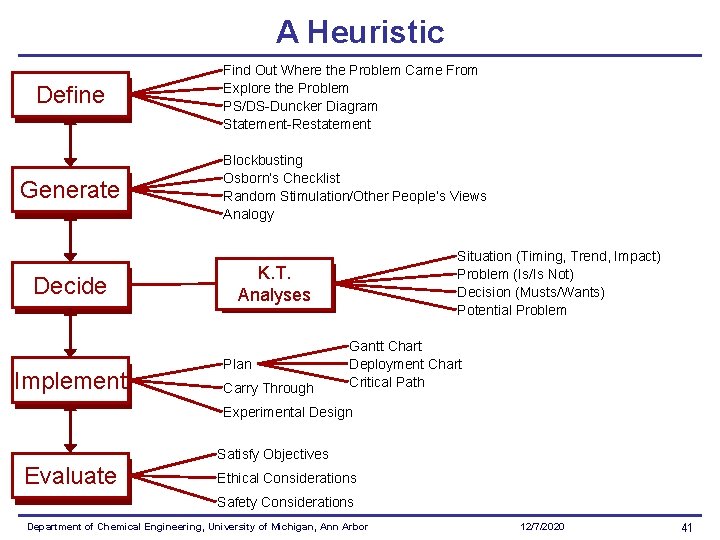 A Heuristic

Define
Find Out Where the Problem Came From
Explore the Problem
PS/DS-Duncker Diagram
Statement-Restatement

Generate
Blockbusting
Osborn's Checklist
Random Stimulation/Other People's Views
Analogy

Decide
K.T. Analyses
Situation (Timing, Trend, Impact)
Problem (Is/Is Not)
Decision (Musts/Wants)
Potential Problem

Implement
Plan
Gantt Chart
Deployment Chart
Critical Path
Carry Through
Experimental Design

Evaluate
Satisfy Objectives
Ethical Considerations
Safety Considerations

Department of Chemical Engineering, University of Michigan, Ann Arbor 12/7/2020 41